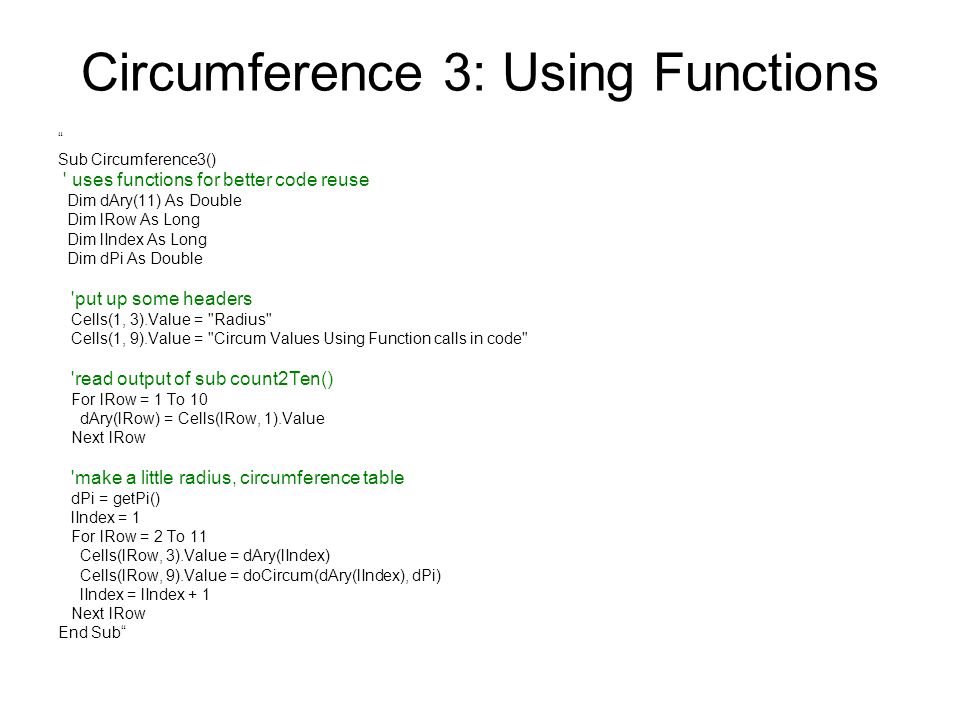 Circumference 3: Using Functions

“

Sub Circumference3()
' uses functions for better code reuse
Dim dAry(11) As Double
Dim lRow As Long
Dim lIndex As Long
Dim dPi As Double

'put up some headers
Cells(1, 3).Value = "Radius"
Cells(1, 9).Value = "Circum Values Using Function calls in code"

'read output of sub count2Ten()
For lRow = 1 To 10
dAry(lRow) = Cells(lRow, 1).Value
Next lRow

'make a little radius, circumference table
dPi = getPi()
lIndex = 1
For lRow = 2 To 11
Cells(lRow, 3).Value = dAry(lIndex)
Cells(lRow, 9).Value = doCircum(dAry(lIndex), dPi)
lIndex = lIndex + 1
Next lRow
End Sub“